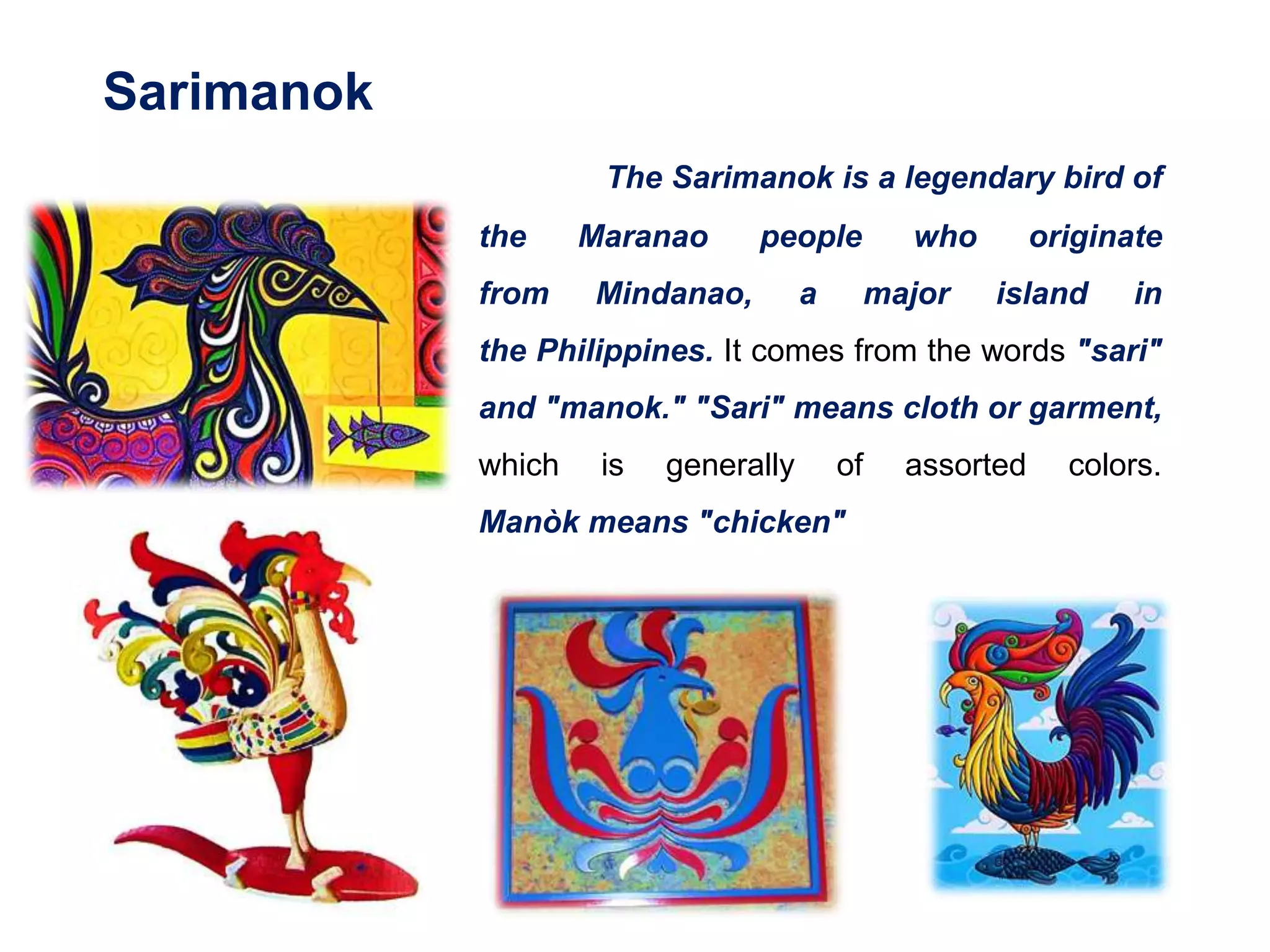 Sarimanok

The Sarimanok is a legendary bird of the Maranao people who originate from Mindanao, a major island in the Philippines. It comes from the words "sari" and "manok." "Sari" means cloth or garment, which is generally of assorted colors. Manòk means "chicken"